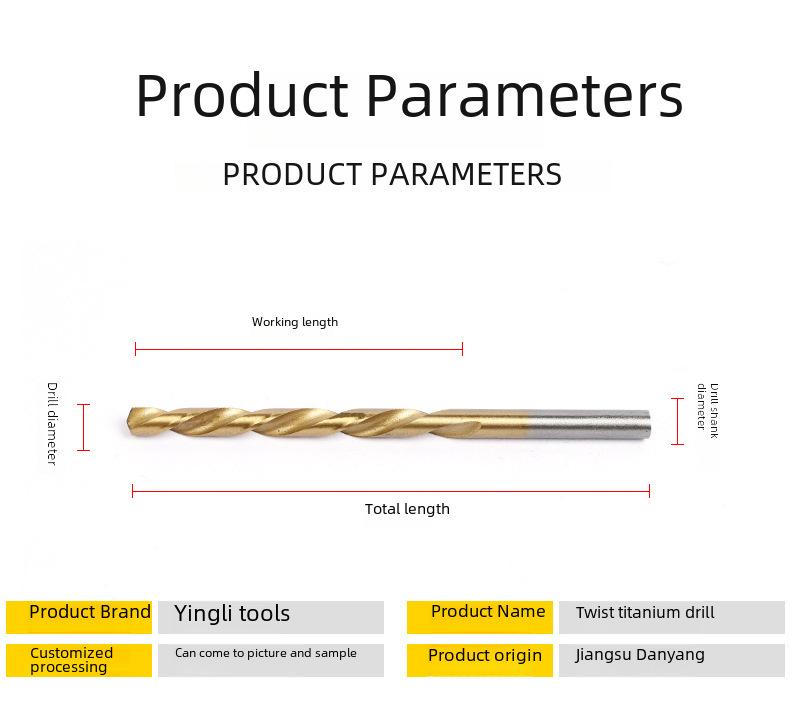 Product Parameters

PRODUCT PARAMETERS

Working length

Drill diameter

Drill shank diameter

Total length

| Product Brand | Yingli tools | Product Name | Twist titanium drill |
|---|---|---|---|
| Customized processing | Can come to picture and sample | Product origin | Jiangsu Danyang |